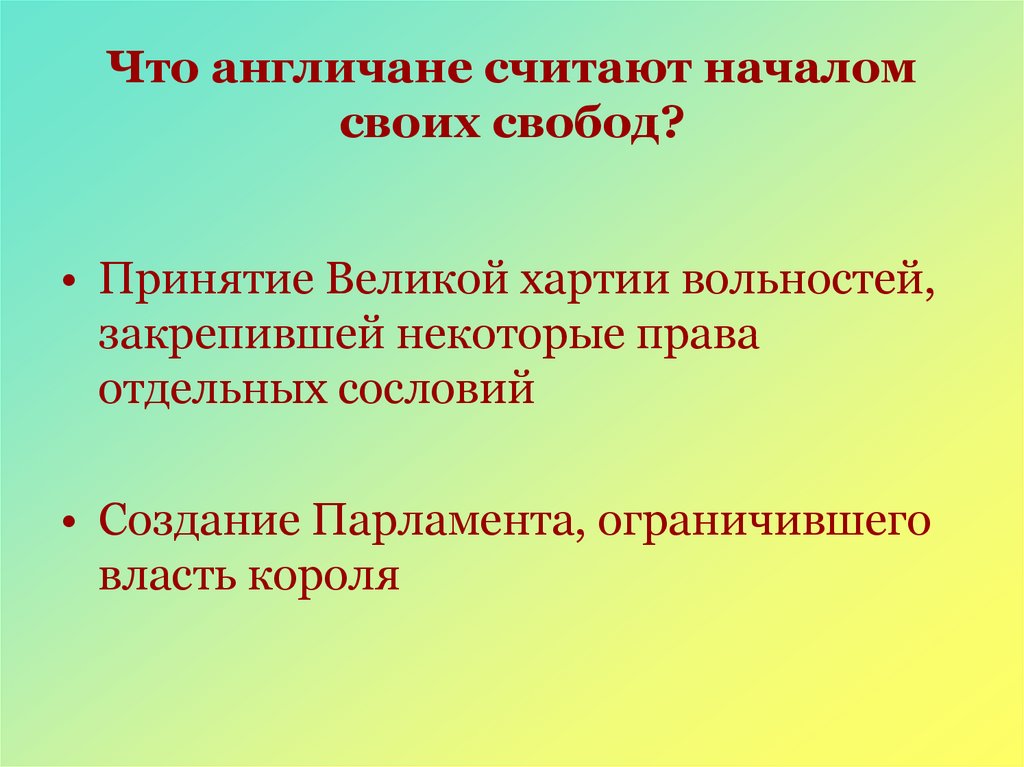 Что англичане считают началом своих свобод?

• Принятие Великой хартии вольностей, закрепившей некоторые права отдельных сословий

• Создание Парламента, ограничившего власть короля